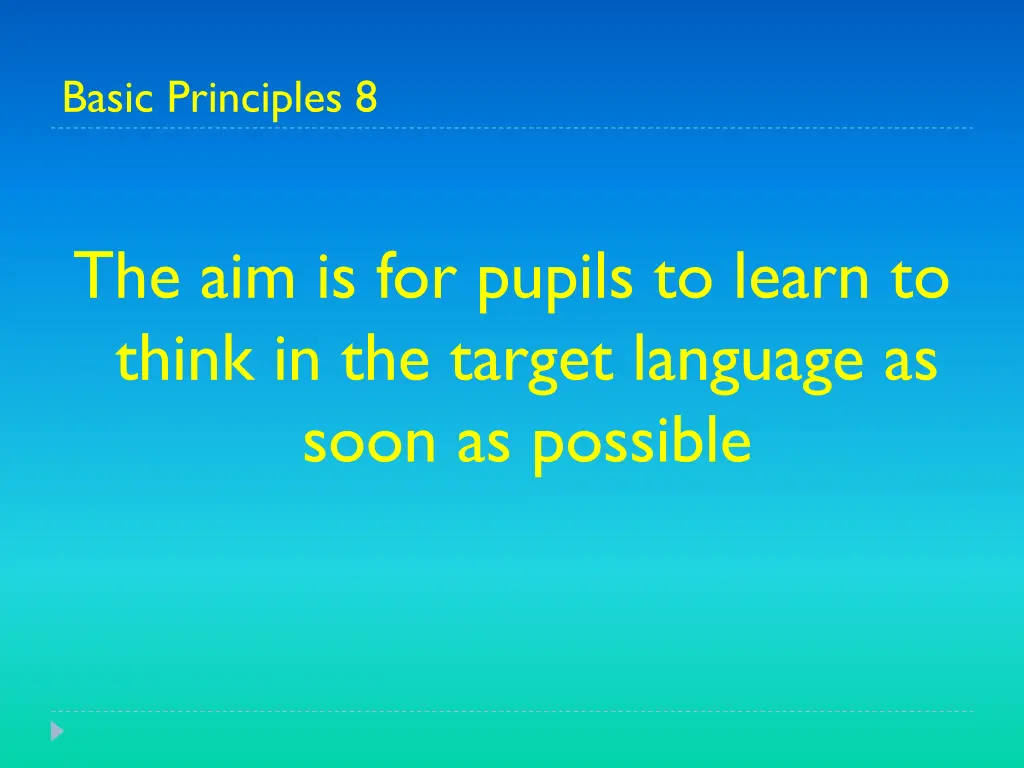 Basic Principles 8

The aim is for pupils to learn to think in the target language as soon as possible